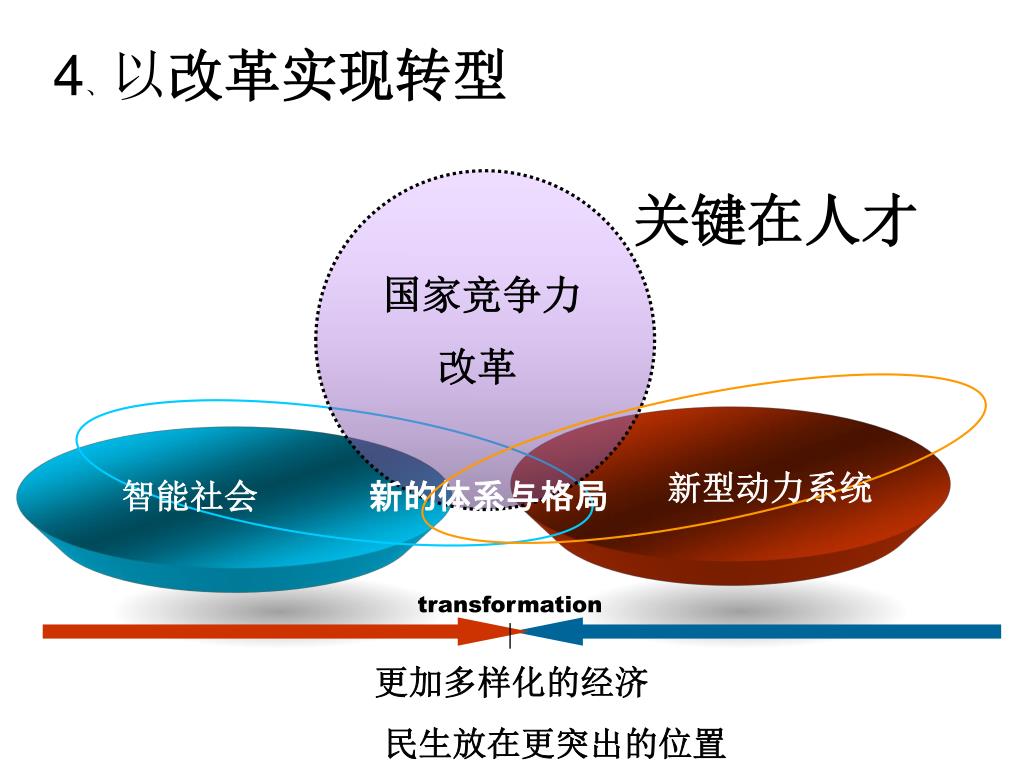 4、以改革实现转型

关键在人才

国家竞争力

改革

智能社会

新的体系与格局

新型动力系统

transformation

更加多样化的经济

民生放在更突出的位置